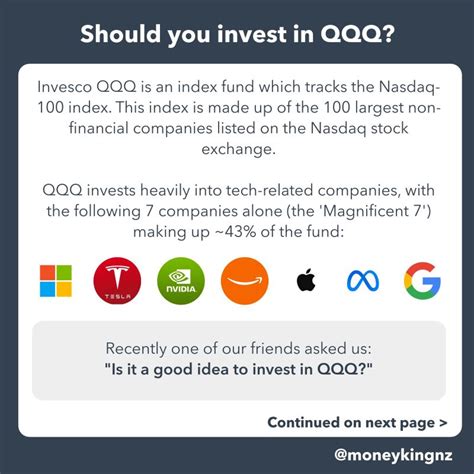 Should you invest in QQQ?

Invesco QQQ is an index fund which tracks the Nasdaq-100 index. This index is made up of the 100 largest non-financial companies listed on the Nasdaq stock exchange.

QQQ invests heavily into tech-related companies, with the following 7 companies alone (the 'Magnificent 7') making up ~43% of the fund:

TESLA NVIDIA

Recently one of our friends asked us:
"Is it a good idea to invest in QQQ?"

Continued on next page >

@moneykingnz